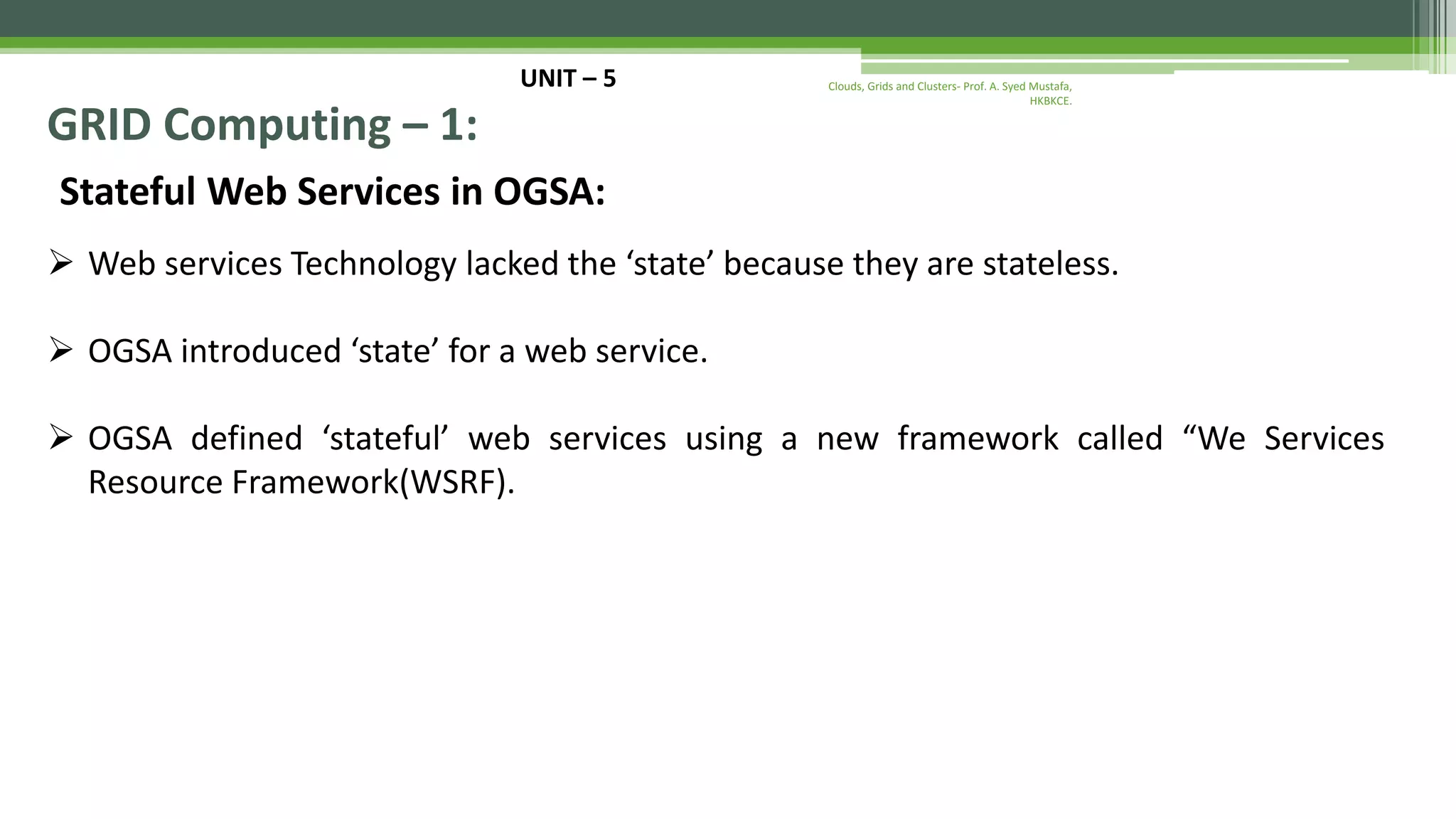 UNIT – 5

Clouds, Grids and Clusters- Prof. A. Syed Mustafa, HKBKCE.

GRID Computing – 1:

Stateful Web Services in OGSA:

➢ Web services Technology lacked the ‘state’ because they are stateless.

➢ OGSA introduced ‘state’ for a web service.

➢ OGSA defined ‘stateful’ web services using a new framework called “We Services Resource Framework(WSRF).